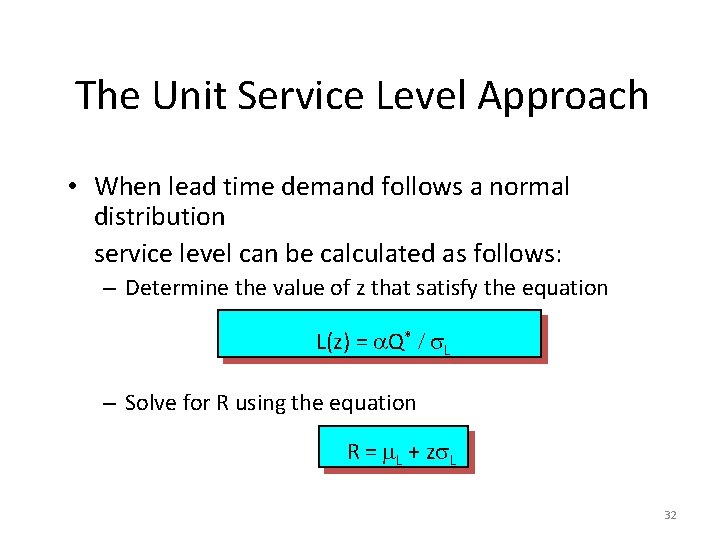 The Unit Service Level Approach

• When lead time demand follows a normal distribution

service level can be calculated as follows:

– Determine the value of z that satisfy the equation

$L(z) = \alpha Q^* / \sigma_L$

– Solve for R using the equation

$R = \mu_L + z\sigma_L$

32